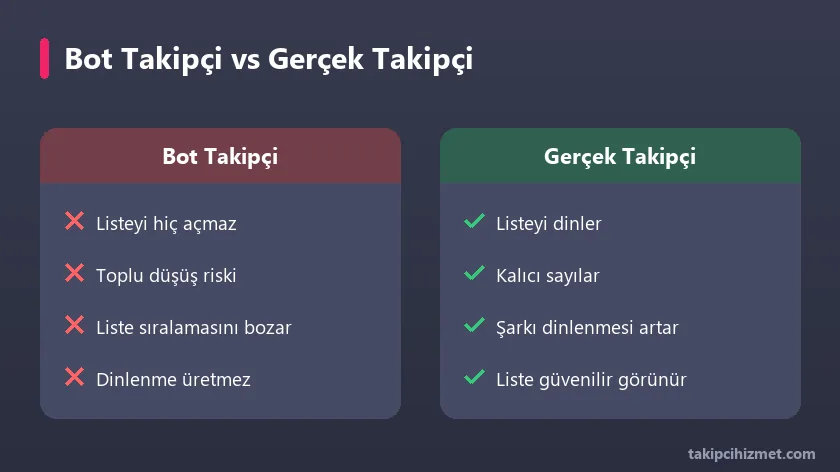 Bot Takipçi vs Gerçek Takipçi

Bot Takipçi

Listeyi hiç açmaz

Toplu düşüş riski

Liste sıralamasını bozar

Dinlenme üretmez

Gerçek Takipçi

Listeyi dinler

Kalıcı sayılar

Şarkı dinlenmesi artar

Liste güvenilir görünür

takipcihizmet.com